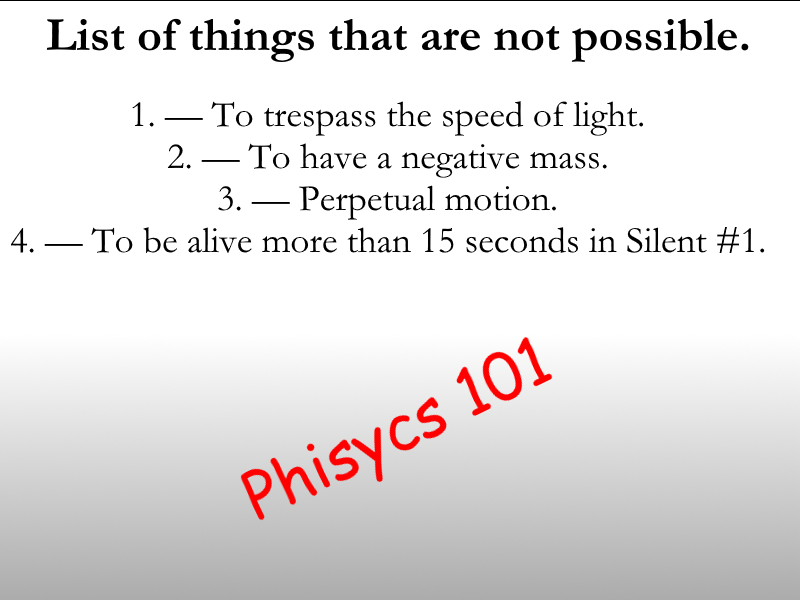 List of things that are not possible.

1. — To trespass the speed of light.
2. — To have a negative mass.
3. — Perpetual motion.
4. — To be alive more than 15 seconds in Silent #1.

Phisycs 101